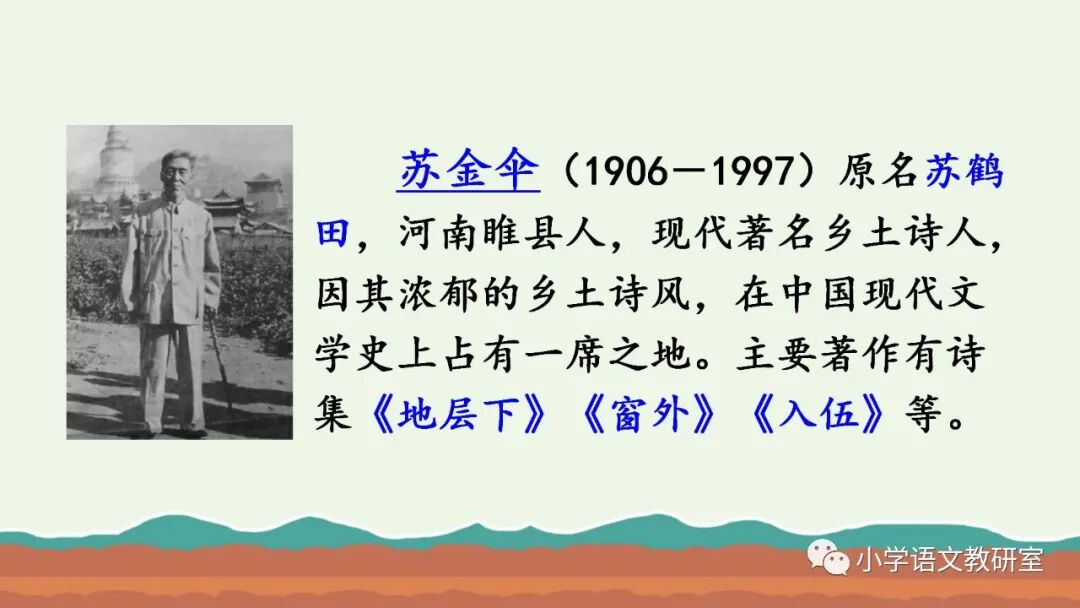 苏金伞（1906—1997）原名苏鹤田，河南睢县人，现代著名乡土诗人，因其浓郁的乡土诗风，在中国现代文学史上占有一席之地。主要著作有诗集《地层下》《窗外》《入伍》等。

小学语文教研室